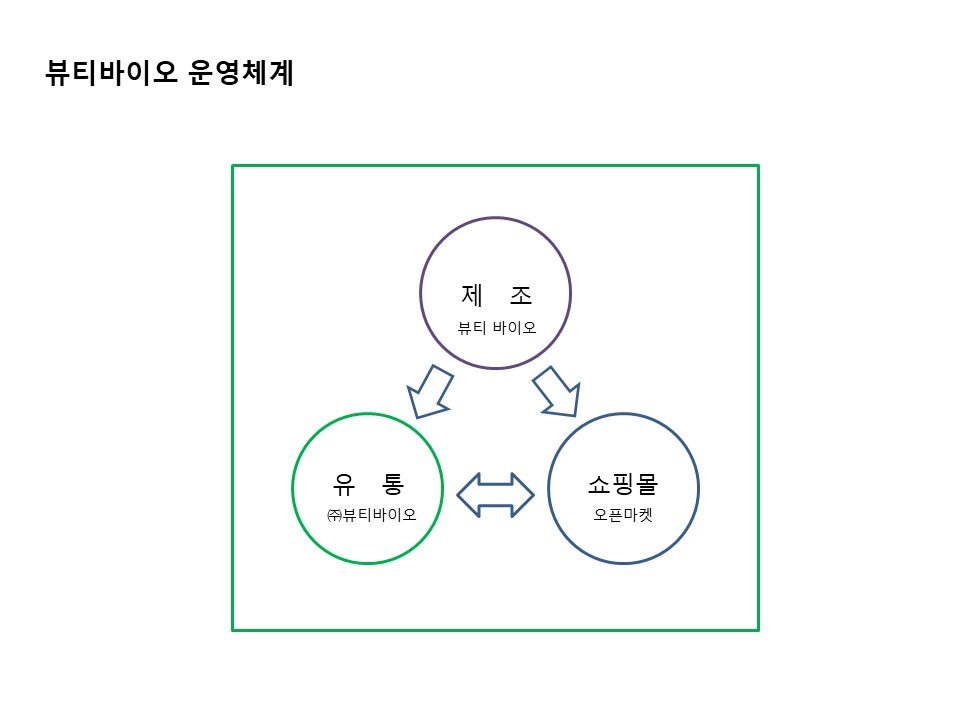 뷰티바이오 운영체계

제 조

뷰티 바이오

유 통

㈜뷰티바이오

쇼핑몰

오픈마켓